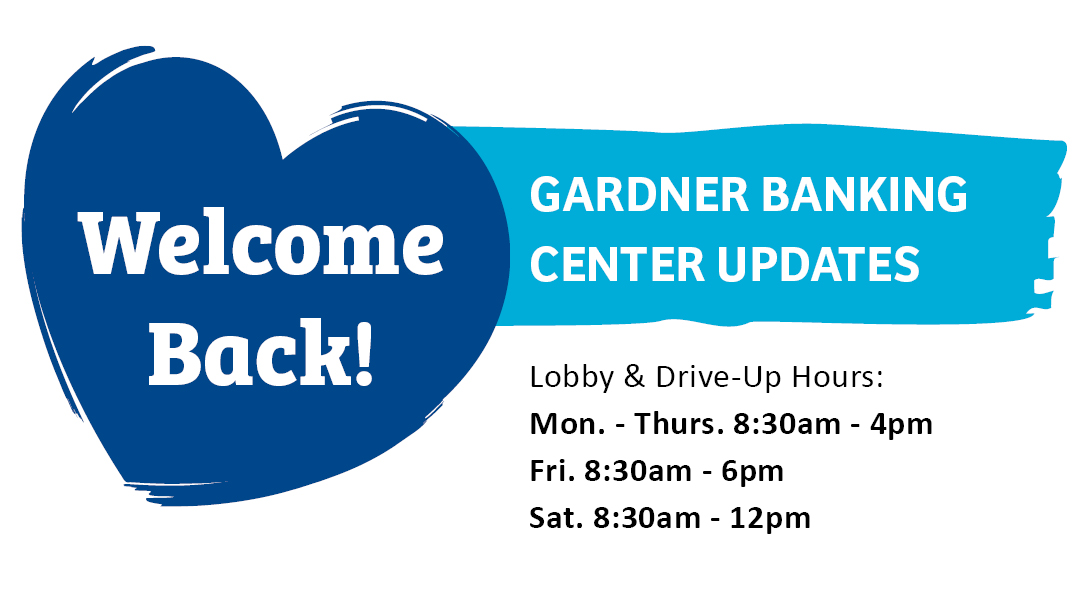 Welcome Back!

GARDNER BANKING CENTER UPDATES

Lobby & Drive-Up Hours:
Mon. - Thurs. 8:30am - 4pm
Fri. 8:30am - 6pm
Sat. 8:30am - 12pm